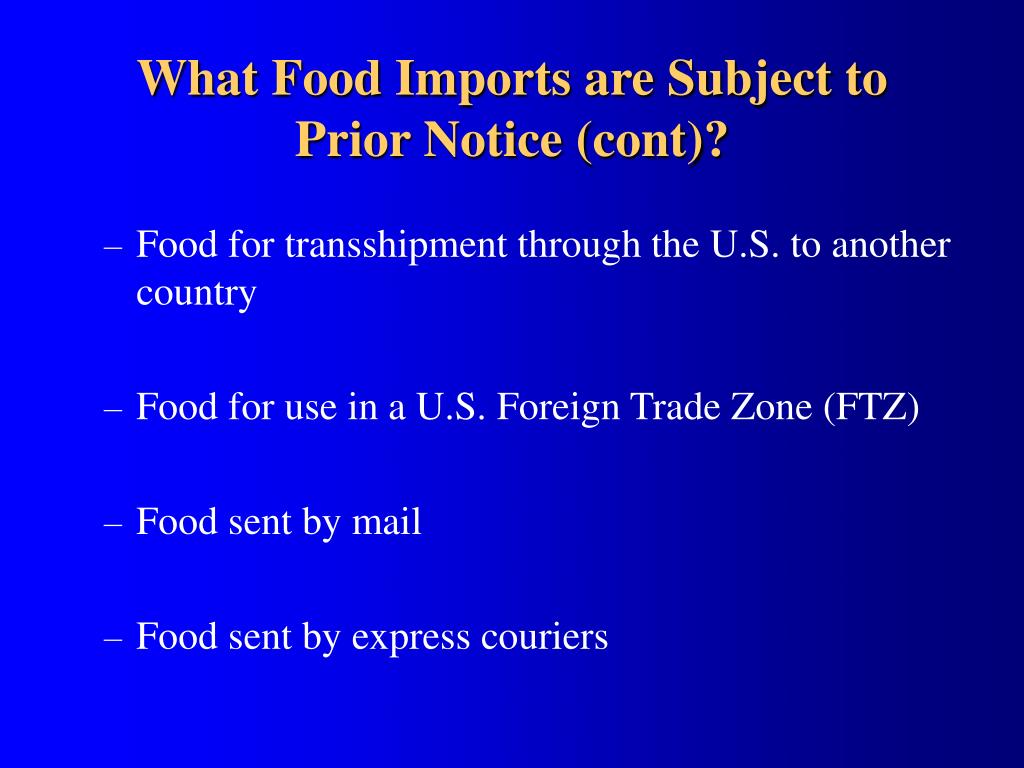 What Food Imports are Subject to Prior Notice (cont)?

– Food for transshipment through the U.S. to another country

– Food for use in a U.S. Foreign Trade Zone (FTZ)

– Food sent by mail

– Food sent by express couriers